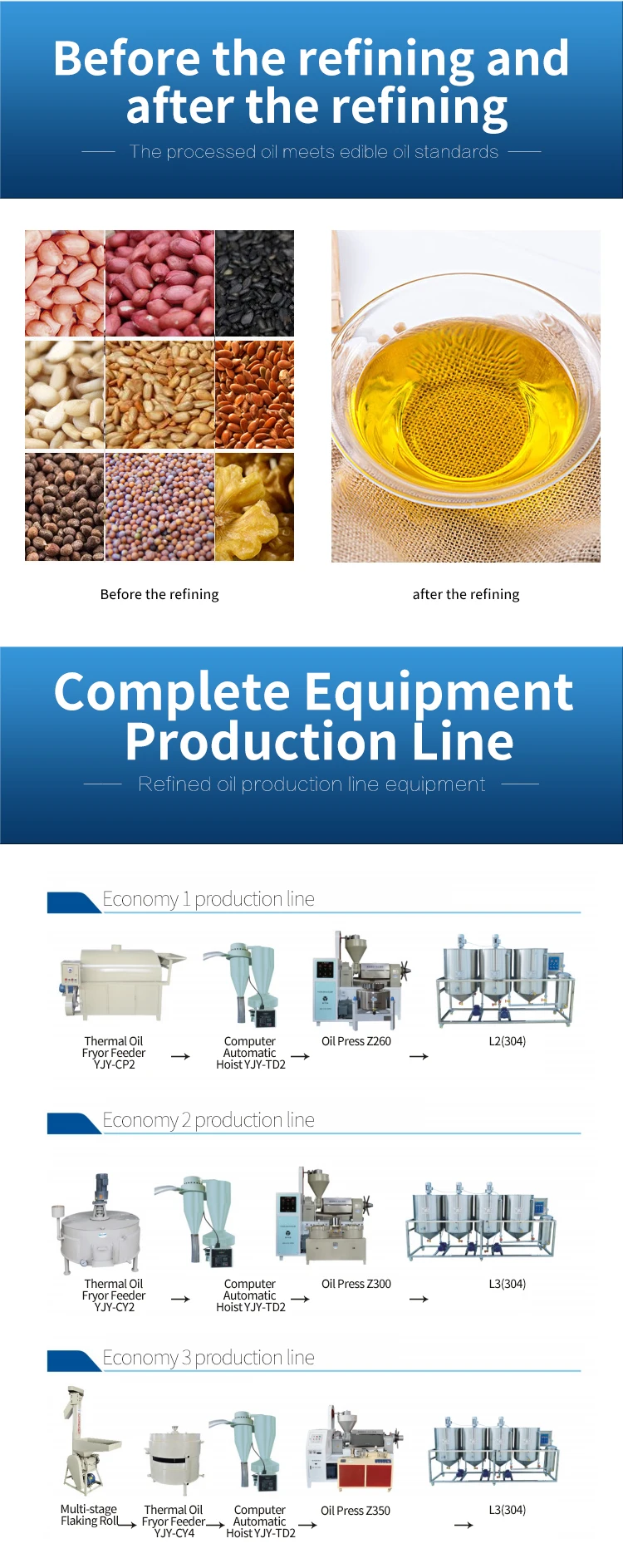 Before the refining and after the refining

The processed oil meets edible oil standards

Before the refining

after the refining

Complete Equipment Production Line

Refined oil production line equipment

Economy 1 production line

Thermal Oil Fryor Feeder YJY-CP2 → Computer Automatic Hoist YJY-TD2 → Oil Press Z260 → L2(304)

Economy 2 production line

Thermal Oil Fryor Feeder YJY-CY2 → Computer Automatic Hoist YJY-TD2 → Oil Press Z300 → L3(304)

Economy 3 production line

Multi-stage Flaking Roll → Thermal Oil Fryor Feeder YJY-CY4 → Computer Automatic Hoist YJY-TD2 → Oil Press Z350 → L3(304)